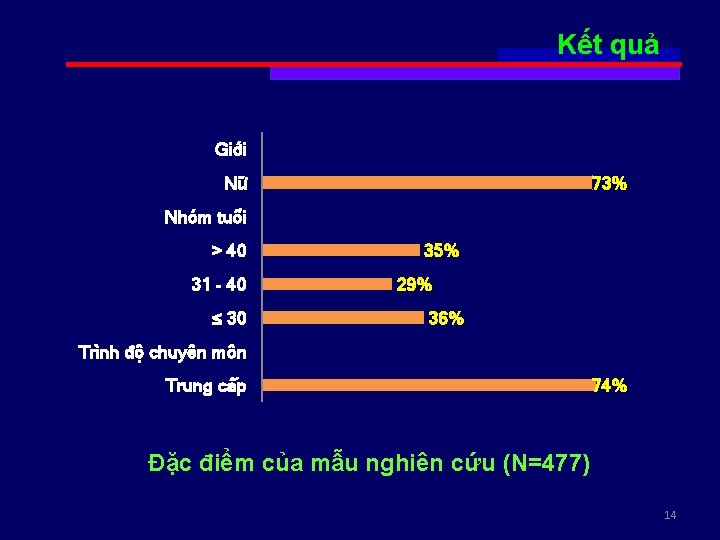 Kết quả

Giới

Nữ 73%

Nhóm tuổi

> 40 35%

31 - 40 29%

≤ 30 36%

Trình độ chuyên môn

Trung cấp 74%

Đặc điểm của mẫu nghiên cứu (N=477)

14